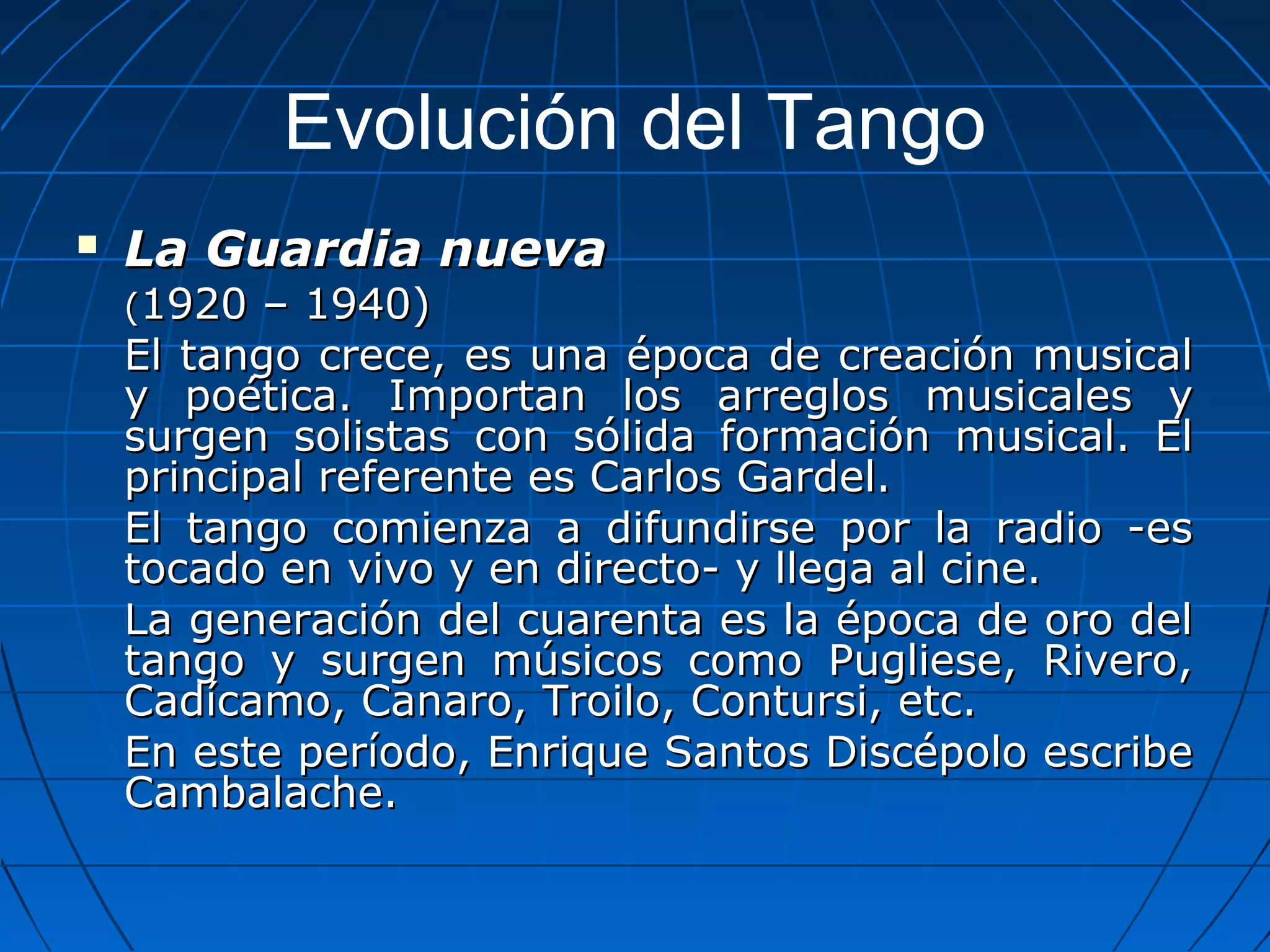 Evolución del Tango

La Guardia nueva
(1920 – 1940)

El tango crece, es una época de creación musical y poética. Importan los arreglos musicales y surgen solistas con sólida formación musical. El principal referente es Carlos Gardel.

El tango comienza a difundirse por la radio -es tocado en vivo y en directo- y llega al cine.

La generación del cuarenta es la época de oro del tango y surgen músicos como Pugliese, Rivero, Cadícamo, Canaro, Troilo, Contursi, etc.

En este período, Enrique Santos Discépolo escribe Cambalache.